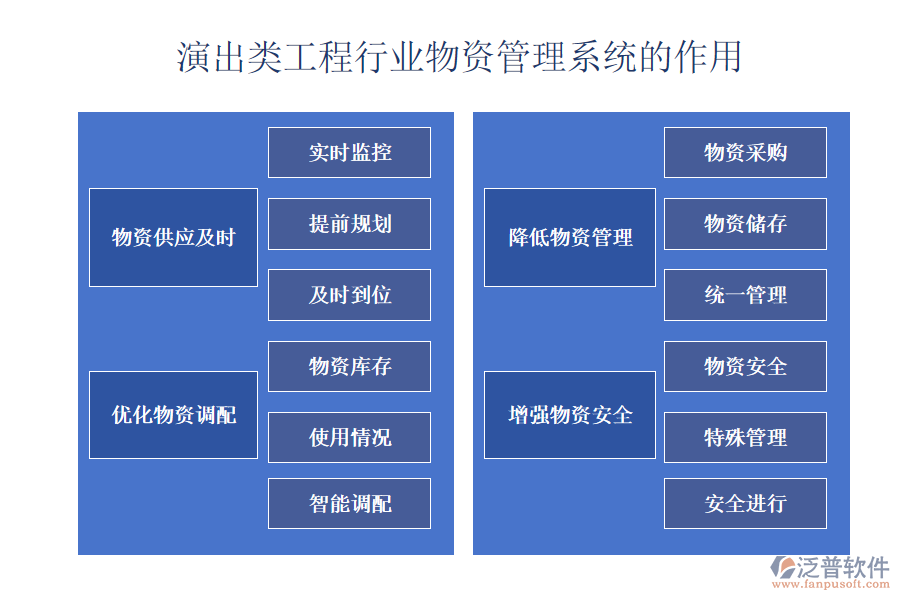 演出类工程行业物资管理系统的作用

物资供应及时

实时监控

提前规划

及时到位

优化物资调配

物资库存

使用情况

智能调配

降低物资管理

物资采购

物资储存

统一管理

增强物资安全

物资安全

特殊管理

安全进行

泛普软件
www.fanpusoft.com